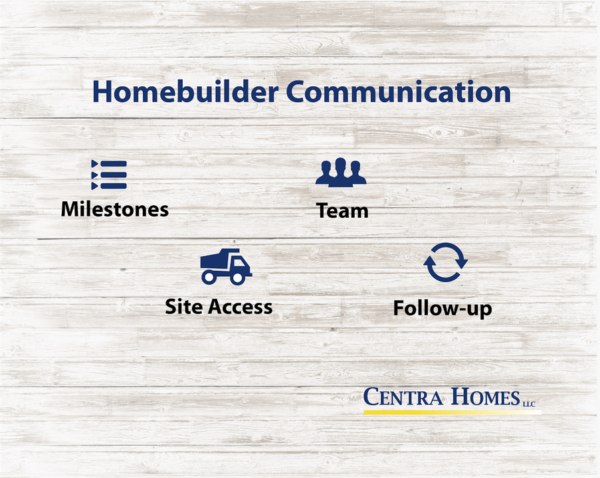 Homebuilder Communication

Milestones

Team

Site Access

Follow-up

CENTRA HOMES LLC